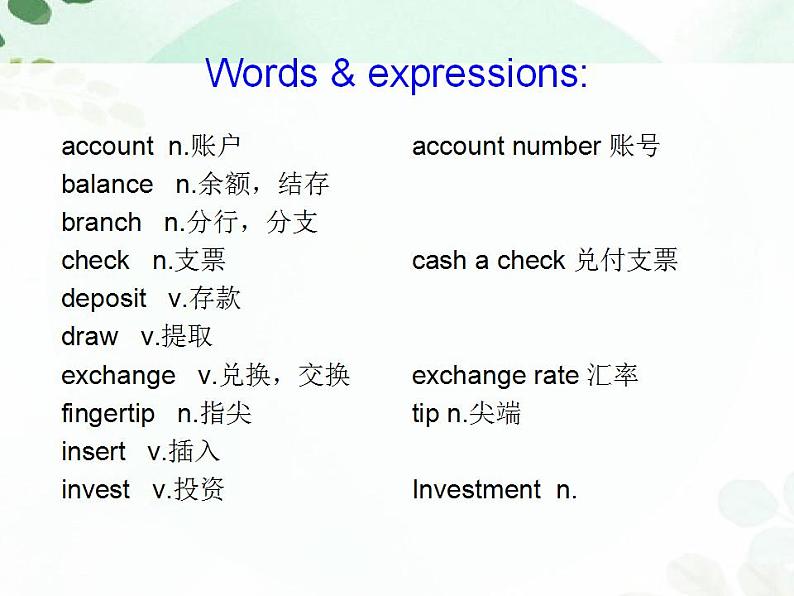 Words & expressions:

account n.账户
balance n.余额，结存
branch n.分行，分支
check n.支票
deposit v.存款
draw v.提取
exchange v.兑换，交换
fingertip n.指尖
insert v.插入
invest v.投资

account number 账号
cash a check 兑付支票
exchange rate 汇率
tip n.尖端
Investment n.